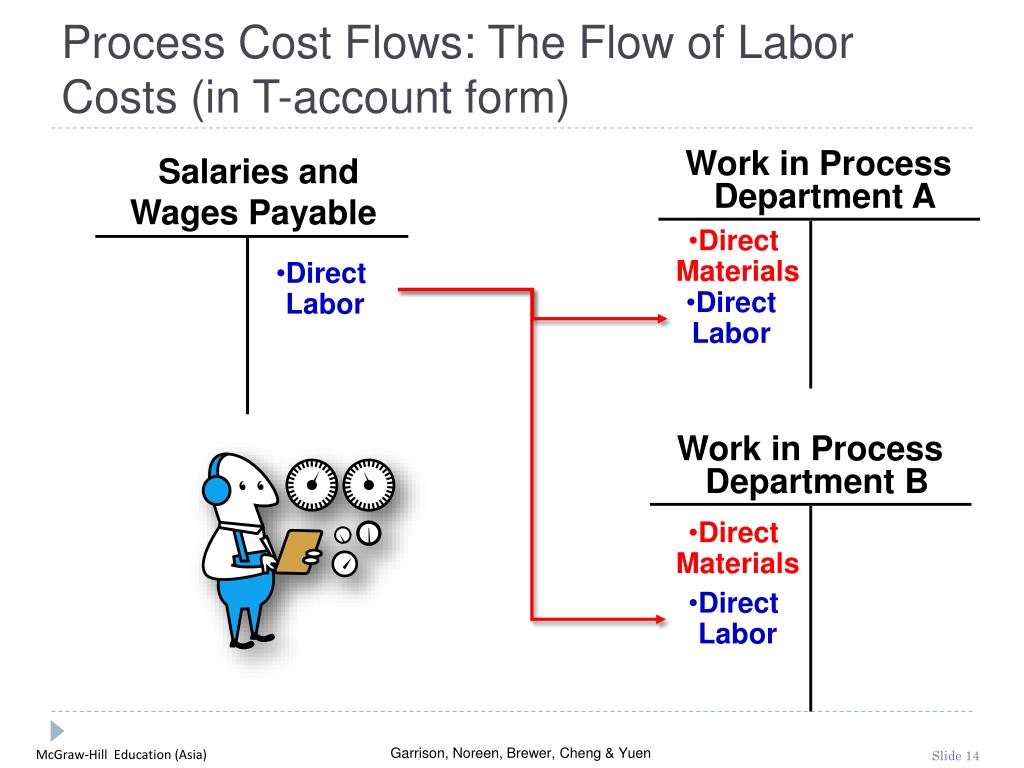 Process Cost Flows: The Flow of Labor Costs (in T-account form)

Salaries and Wages Payable

•Direct Labor

Work in Process Department A

•Direct Materials
•Direct Labor

Work in Process Department B

•Direct Materials
•Direct Labor

McGraw-Hill Education (Asia)

Garrison, Noreen, Brewer, Cheng & Yuen

Slide 14